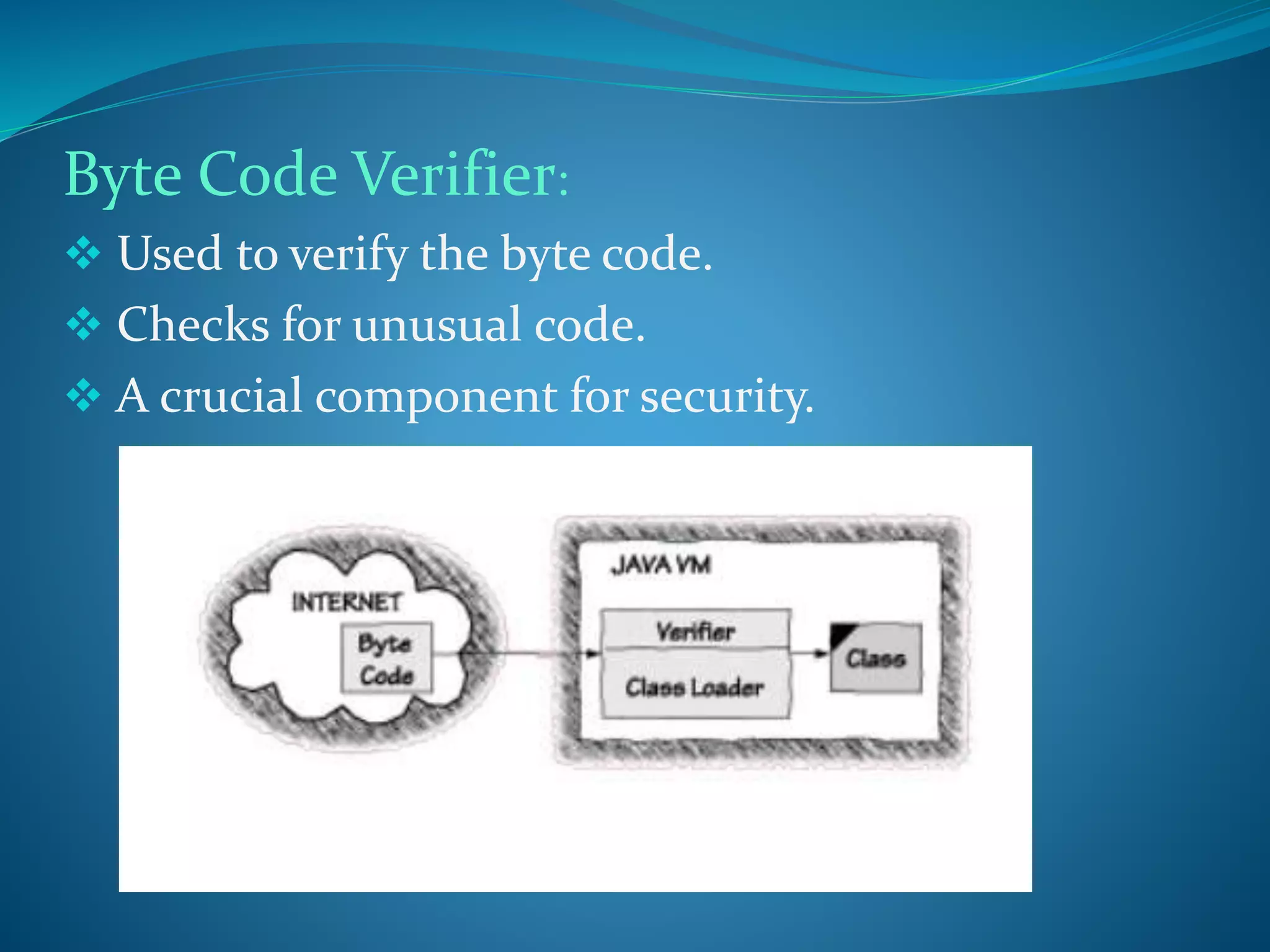 Byte Code Verifier:

❖ Used to verify the byte code.

❖ Checks for unusual code.

❖ A crucial component for security.

INTERNET

Byte Code

JAVA VM

Verifier

Class Loader

Class